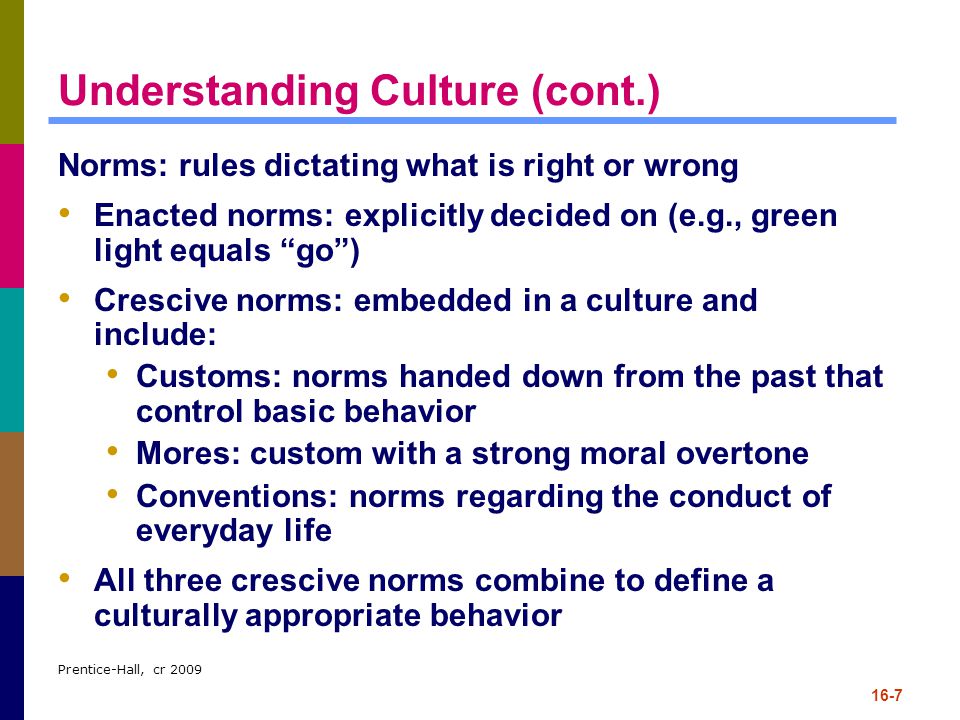 Understanding Culture (cont.)

Norms: rules dictating what is right or wrong

• Enacted norms: explicitly decided on (e.g., green light equals “go”)

• Crescive norms: embedded in a culture and include:
  • Customs: norms handed down from the past that control basic behavior
  • Mores: custom with a strong moral overtone
  • Conventions: norms regarding the conduct of everyday life

• All three crescive norms combine to define a culturally appropriate behavior

Prentice-Hall, cr 2009

16-7